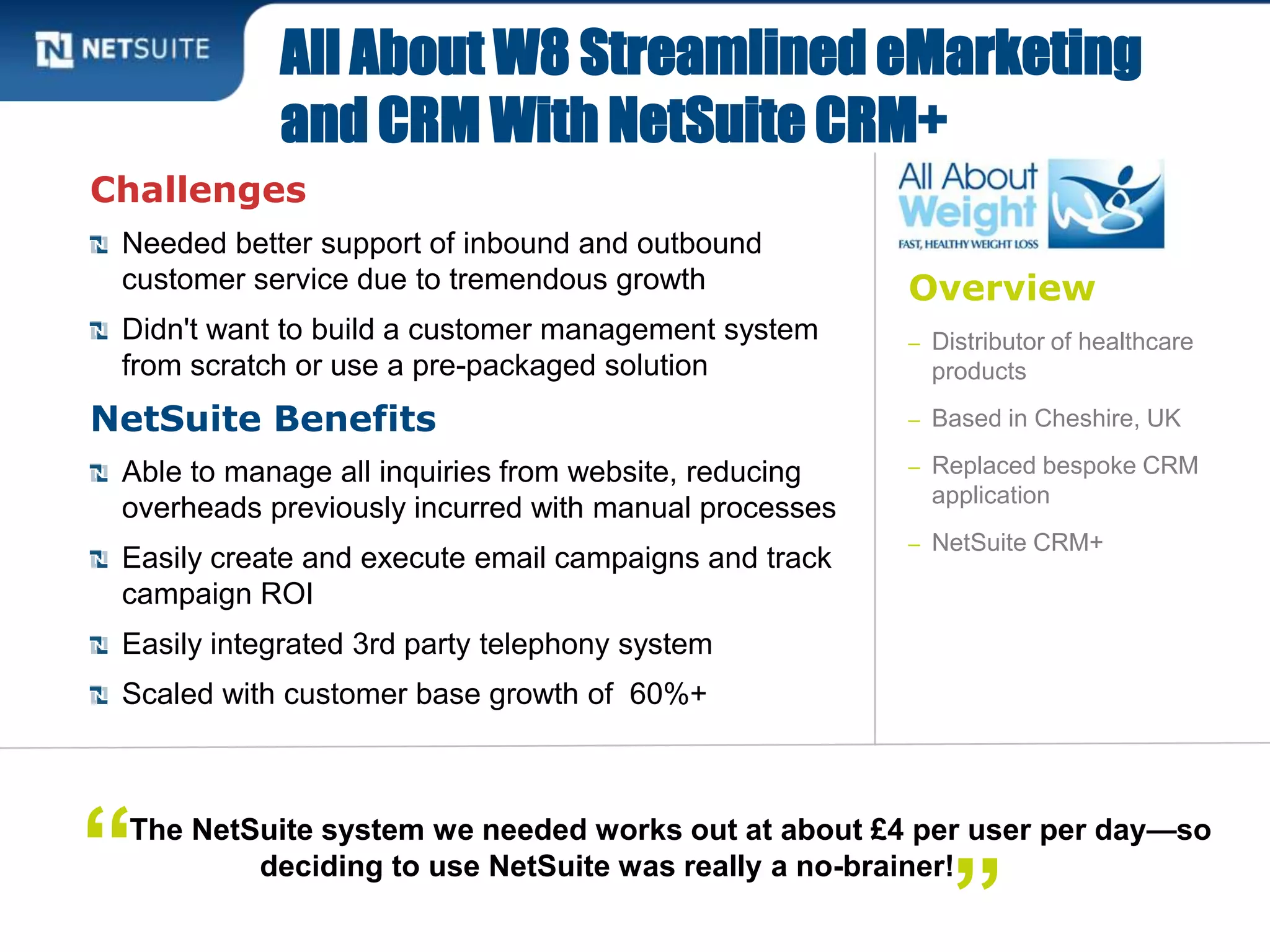 NETSUITE

All About W8 Streamlined eMarketing and CRM With NetSuite CRM+

Challenges

Needed better support of inbound and outbound customer service due to tremendous growth

Didn't want to build a customer management system from scratch or use a pre-packaged solution

NetSuite Benefits

Able to manage all inquiries from website, reducing overheads previously incurred with manual processes

Easily create and execute email campaigns and track campaign ROI

Easily integrated 3rd party telephony system

Scaled with customer base growth of 60%+

All About Weight
FAST, HEALTHY WEIGHT LOSS

Overview

– Distributor of healthcare products

– Based in Cheshire, UK

– Replaced bespoke CRM application

– NetSuite CRM+

“The NetSuite system we needed works out at about £4 per user per day—so deciding to use NetSuite was really a no-brainer!”